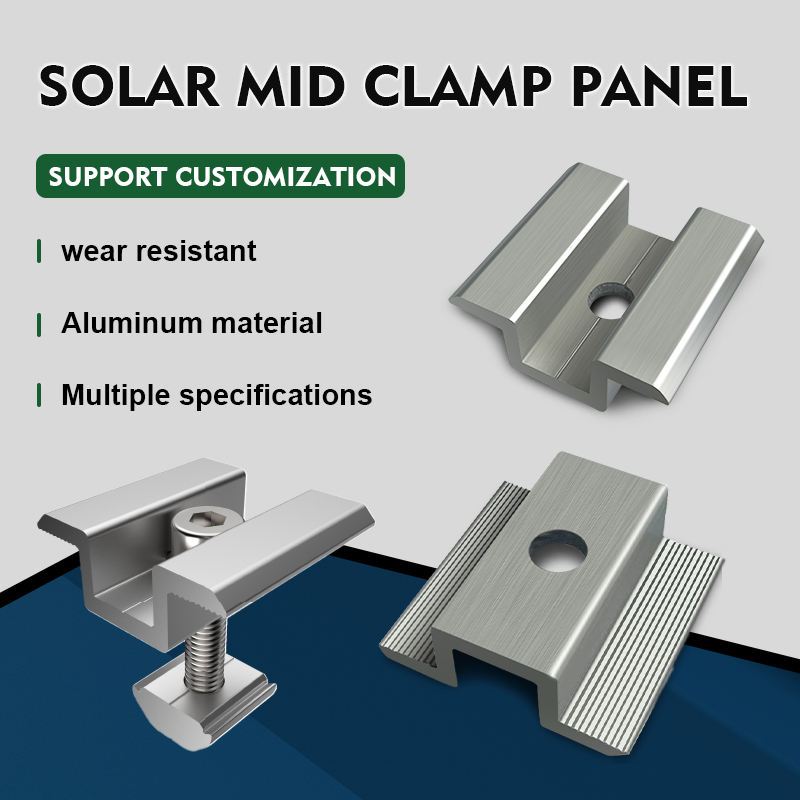 SOLAR MID CLAMP PANEL

SUPPORT CUSTOMIZATION

wear resistant

Aluminum material

Multiple specifications